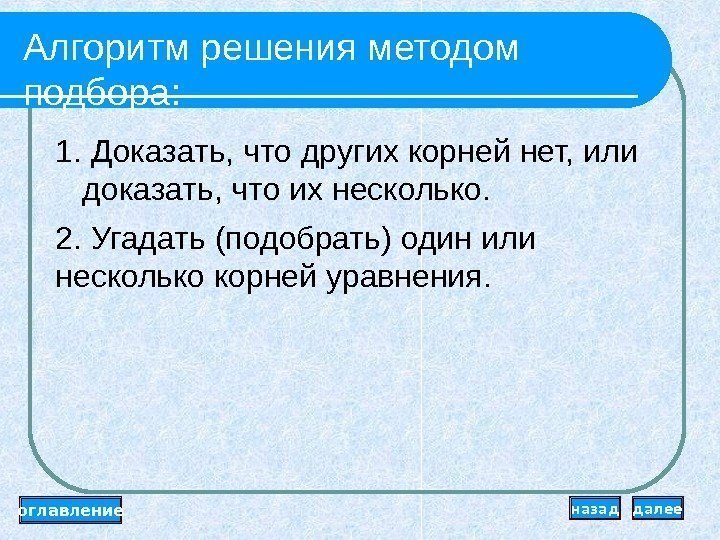 Алгоритм решения методом подбора:

1. Доказать, что других корней нет, или доказать, что их несколько.

2. Угадать (подобрать) один или несколько корней уравнения.

оглавление

назад

далее